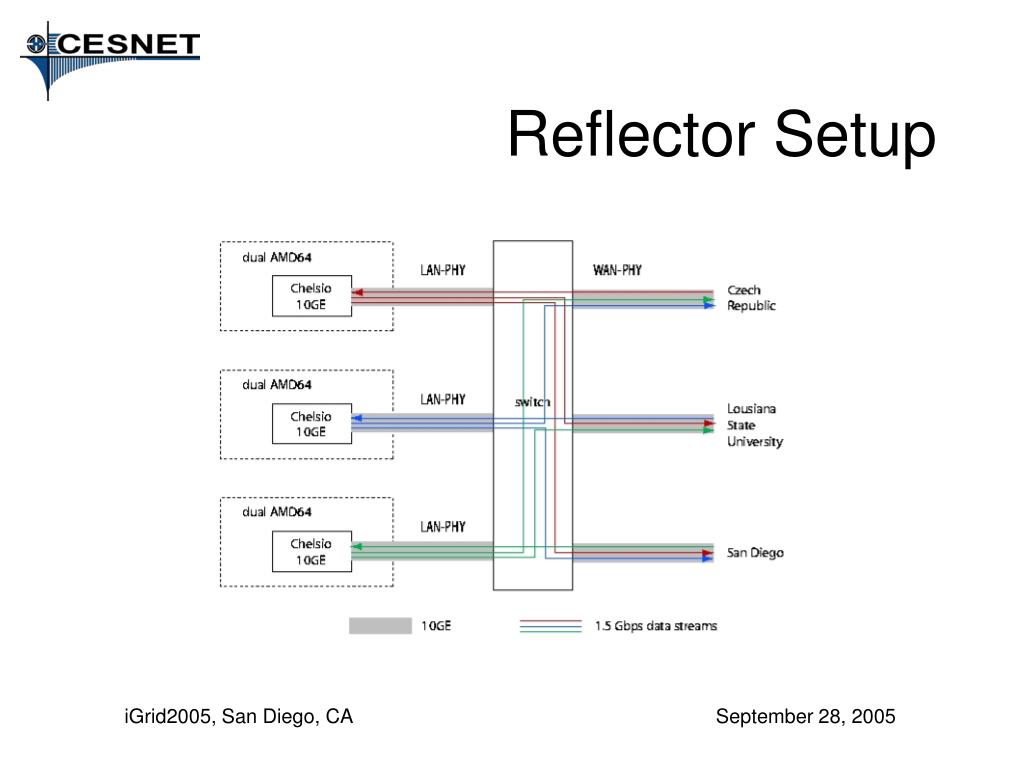 CESNET

Reflector Setup

dual AMD64

Chelsio 10GE

LAN-PHY

WAN-PHY

Czech Republic

dual AMD64

Chelsio 10GE

LAN-PHY

switch

Lousiana State University

dual AMD64

Chelsio 10GE

LAN-PHY

San Diego

10GE

1.5 Gbps data streams

iGrid2005, San Diego, CA

September 28, 2005